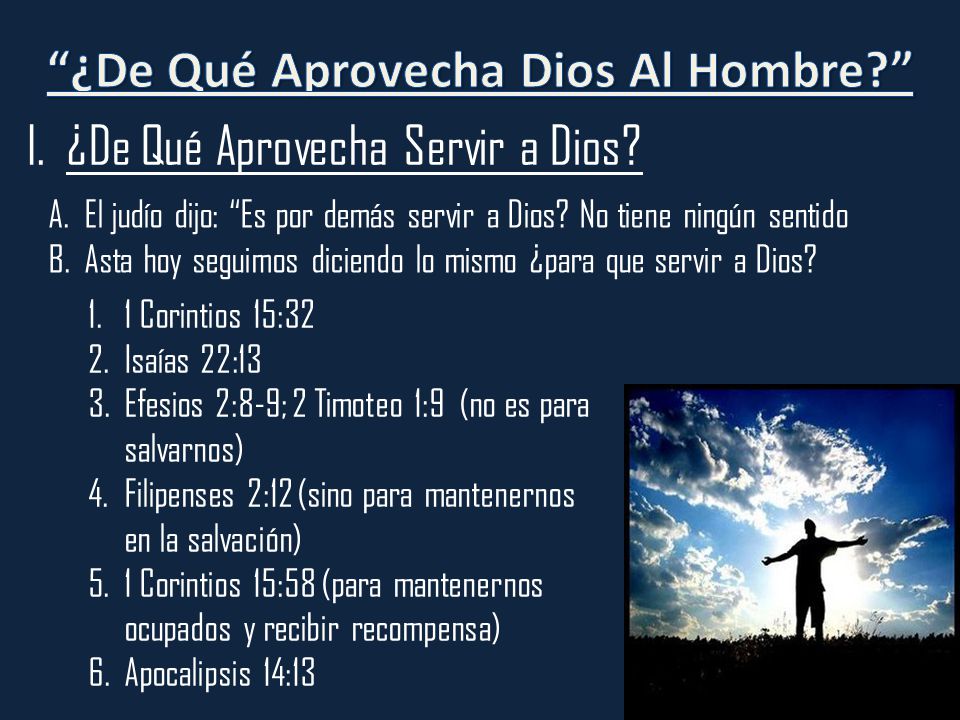 “¿De Qué Aprovecha Dios Al Hombre?”

I. ¿De Qué Aprovecha Servir a Dios?

A. El judío dijo: “Es por demás servir a Dios? No tiene ningún sentido
B. Asta hoy seguimos diciendo lo mismo ¿para que servir a Dios?

1. 1 Corintios 15:32
2. Isaías 22:13
3. Efesios 2:8-9; 2 Timoteo 1:9 (no es para salvarnos)
4. Filipenses 2:12 (sino para mantenernos en la salvación)
5. 1 Corintios 15:58 (para mantenernos ocupados y recibir recompensa)
6. Apocalipsis 14:13